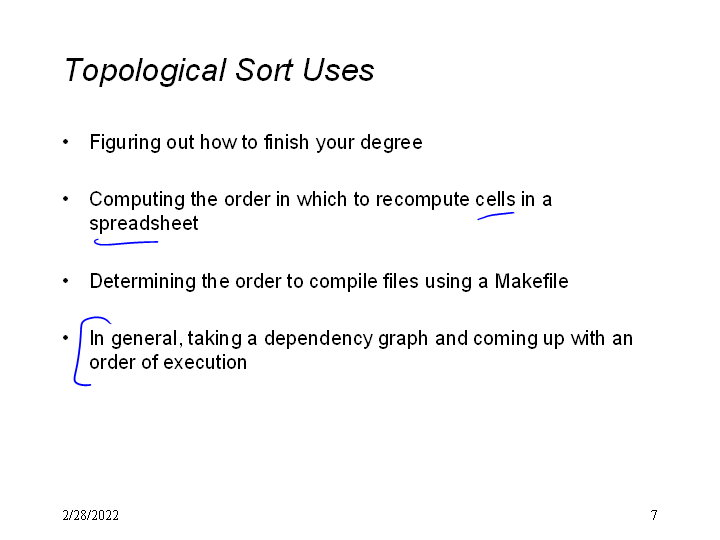 Topological Sort Uses

• Figuring out how to finish your degree

• Computing the order in which to recompute cells in a spreadsheet

• Determining the order to compile files using a Makefile

• In general, taking a dependency graph and coming up with an order of execution

2/28/2022

7